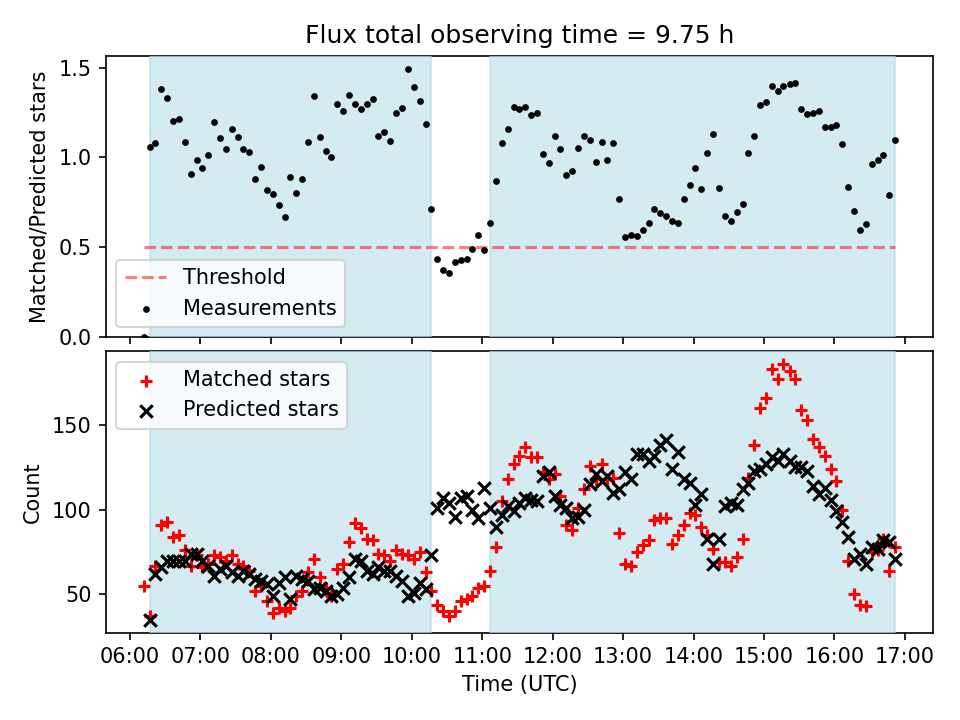 Flux total observing time = 9.75 h

Matched/Predicted stars

1.5
1.0
0.5
0.0

Threshold
Measurements

Matched stars
Predicted stars

Count

150
100
50

06:00 07:00 08:00 09:00 10:00 11:00 12:00 13:00 14:00 15:00 16:00 17:00

Time (UTC)